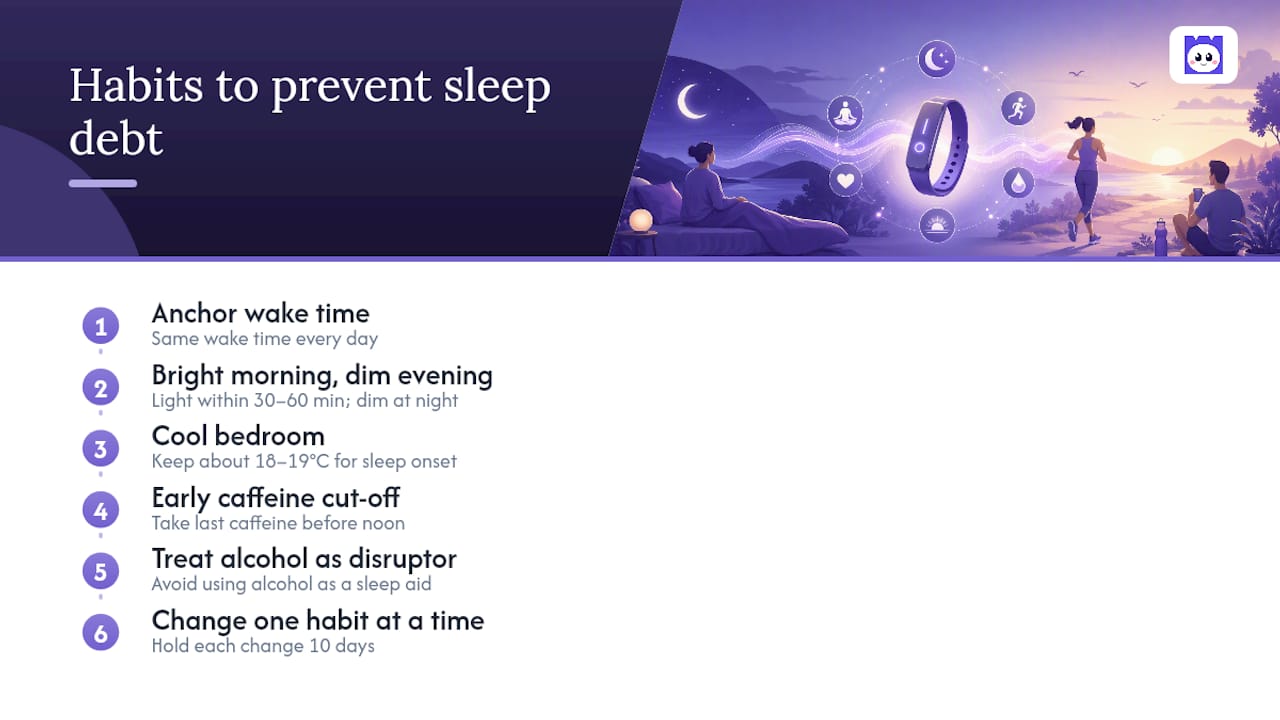 Habits to prevent sleep debt

1 Anchor wake time
Same wake time every day

2 Bright morning, dim evening
Light within 30–60 min; dim at night

3 Cool bedroom
Keep about 18–19°C for sleep onset

4 Early caffeine cut-off
Take last caffeine before noon

5 Treat alcohol as disruptor
Avoid using alcohol as a sleep aid

6 Change one habit at a time
Hold each change 10 days